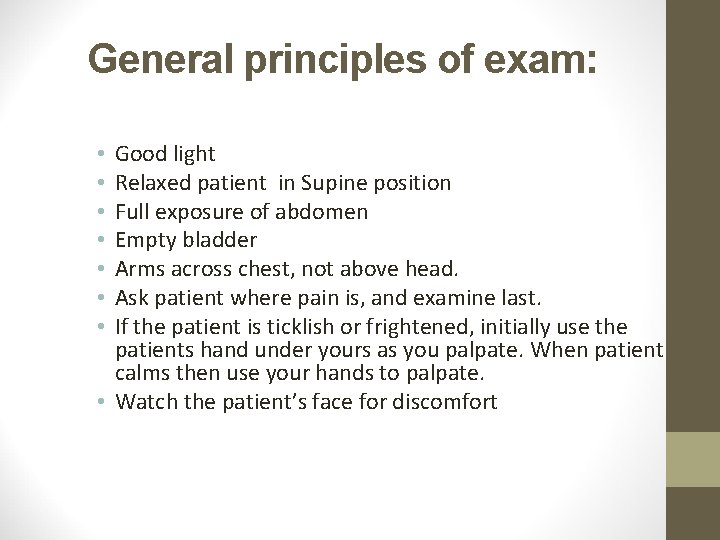 General principles of exam:

• Good light
• Relaxed patient in Supine position
• Full exposure of abdomen
• Empty bladder
• Arms across chest, not above head.
• Ask patient where pain is, and examine last.
• If the patient is ticklish or frightened, initially use the patients hand under yours as you palpate. When patient calms then use your hands to palpate.
• Watch the patient's face for discomfort